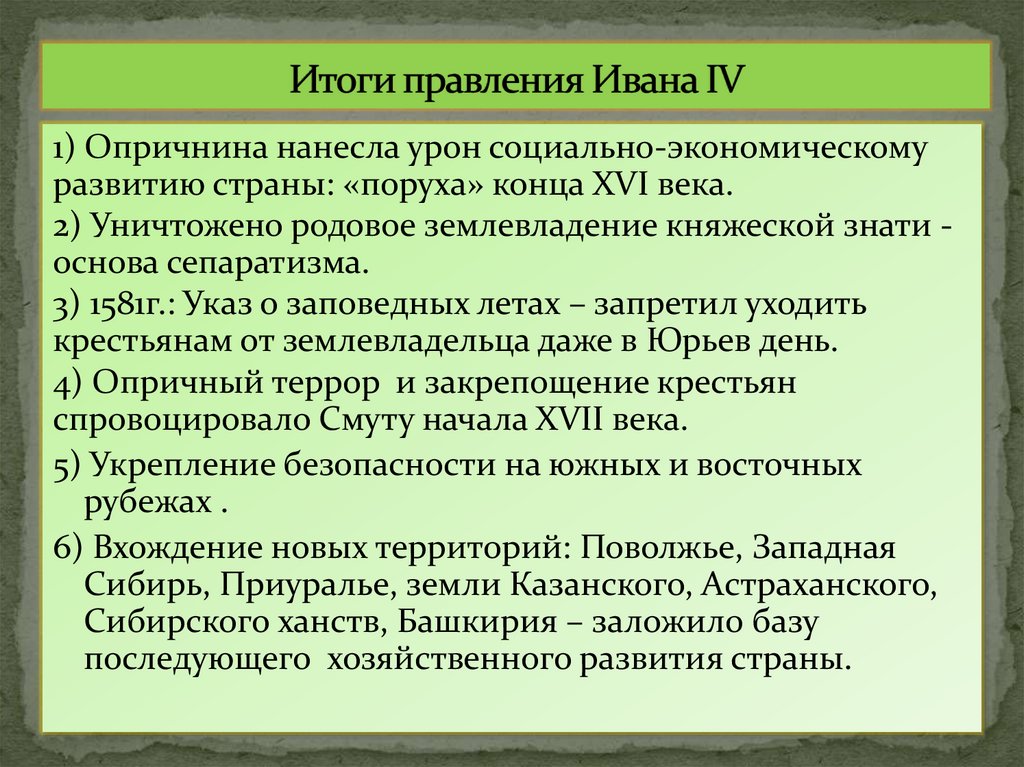 Итоги правления Ивана IV

1) Опричнина нанесла урон социально-экономическому развитию страны: «поруха» конца XVI века.

2) Уничтожено родовое землевладение княжеской знати - основа сепаратизма.

3) 1581г.: Указ о заповедных летах – запретил уходить крестьянам от землевладельца даже в Юрьев день.

4) Опричный террор и закрепощение крестьян спровоцировало Смуту начала XVII века.

5) Укрепление безопасности на южных и восточных рубежах .

6) Вхождение новых территорий: Поволжье, Западная Сибирь, Приуралье, земли Казанского, Астраханского, Сибирского ханств, Башкирия – заложило базу последующего хозяйственного развития страны.